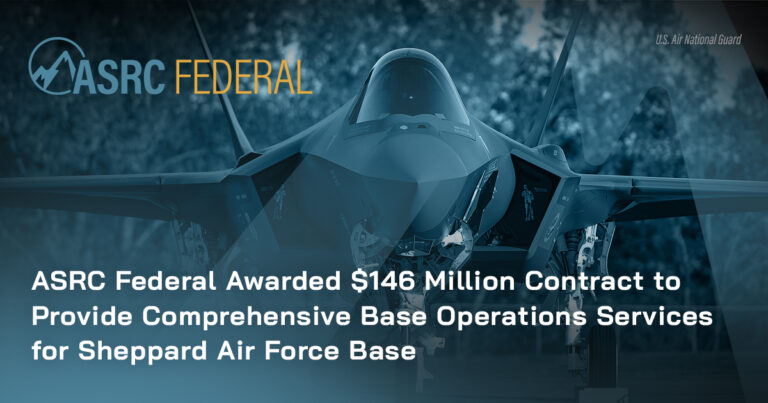 ASRC FEDERAL

U.S. Air National Guard

ASRC Federal Awarded \$146 Million Contract to Provide Comprehensive Base Operations Services for Sheppard Air Force Base